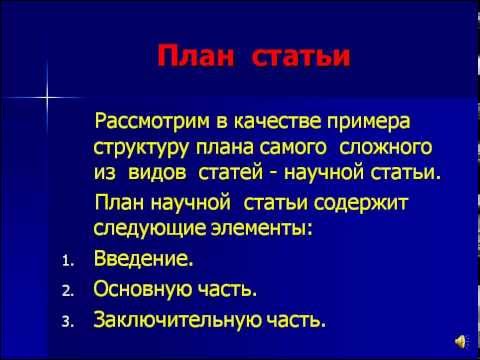 План статьи

Рассмотрим в качестве примера структуру плана самого сложного из видов статей - научной статьи.

План научной статьи содержит следующие элементы:

1. Введение.
2. Основную часть.
3. Заключительную часть.